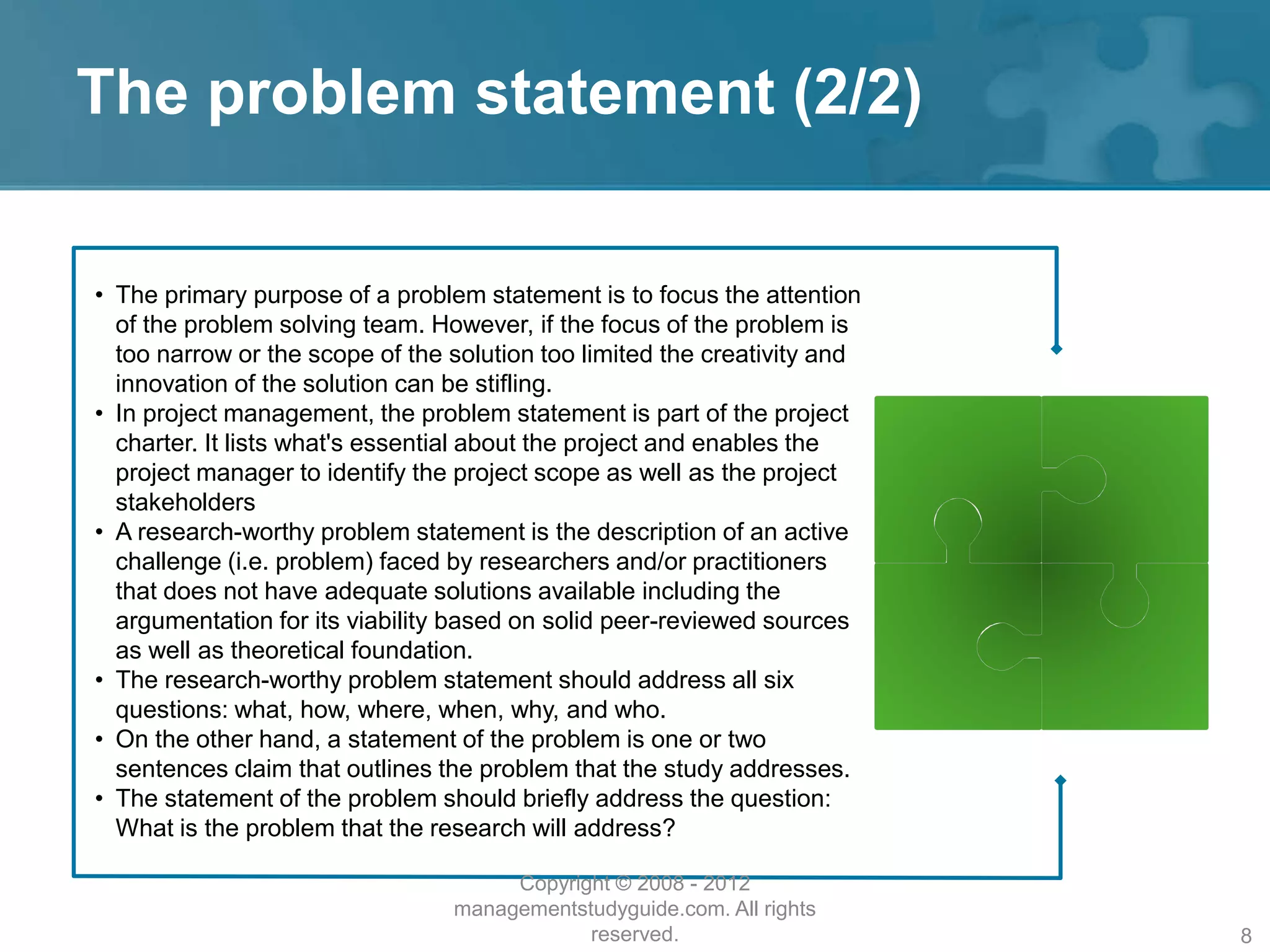 The problem statement (2/2)

• The primary purpose of a problem statement is to focus the attention of the problem solving team. However, if the focus of the problem is too narrow or the scope of the solution too limited the creativity and innovation of the solution can be stifling.
• In project management, the problem statement is part of the project charter. It lists what's essential about the project and enables the project manager to identify the project scope as well as the project stakeholders
• A research-worthy problem statement is the description of an active challenge (i.e. problem) faced by researchers and/or practitioners that does not have adequate solutions available including the argumentation for its viability based on solid peer-reviewed sources as well as theoretical foundation.
• The research-worthy problem statement should address all six questions: what, how, where, when, why, and who.
• On the other hand, a statement of the problem is one or two sentences claim that outlines the problem that the study addresses.
• The statement of the problem should briefly address the question: What is the problem that the research will address?

Copyright © 2008 - 2012 managementstudyguide.com. All rights reserved.

8